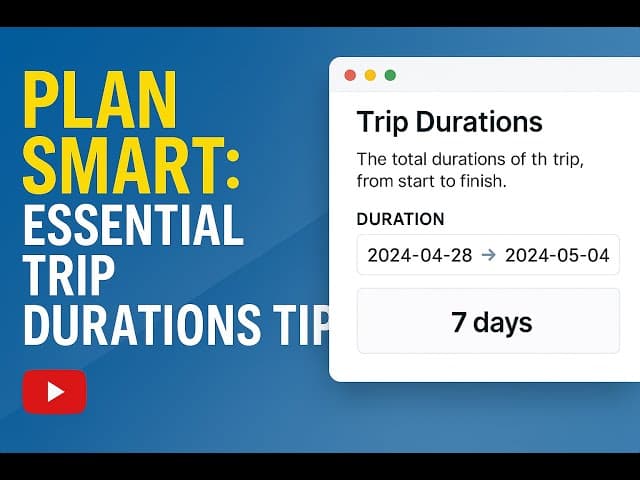 PLAN SMART: ESSENTIAL TRIP DURATIONS TIP

Trip Durations

The total durations of th trip, from start to finish.

DURATION

2024-04-28 → 2024-05-04

7 days